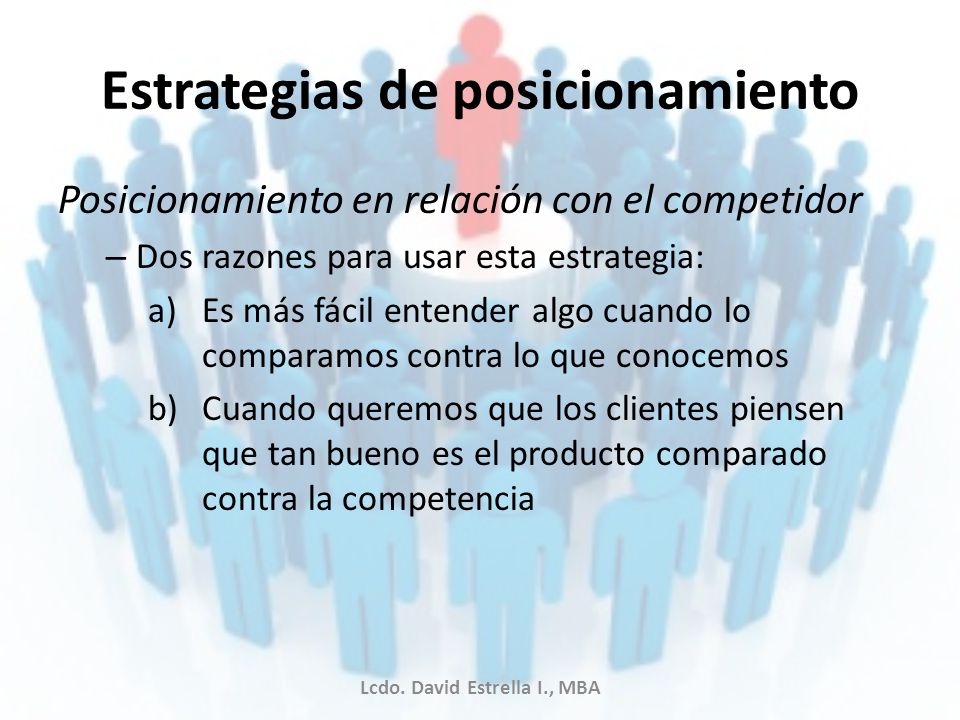 Estrategias de posicionamiento

Posicionamiento en relación con el competidor

– Dos razones para usar esta estrategia:

a) Es más fácil entender algo cuando lo comparamos contra lo que conocemos

b) Cuando queremos que los clientes piensen que tan bueno es el producto comparado contra la competencia

Lcdo. David Estrella I., MBA